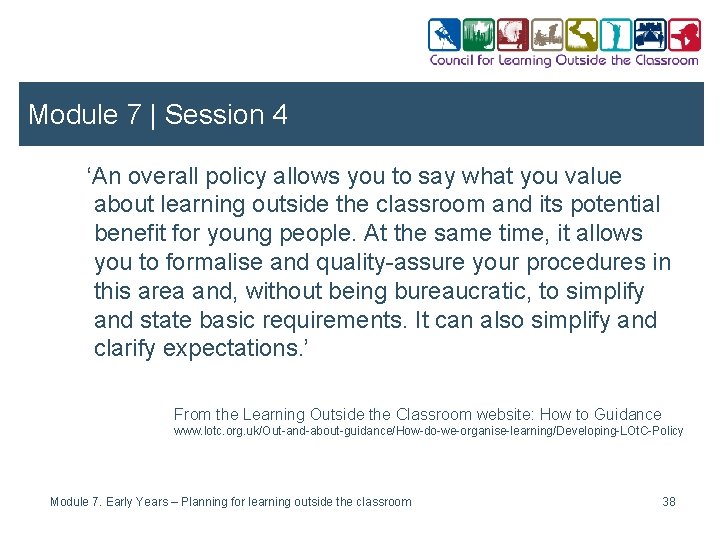 Council for Learning Outside the Classroom

Module 7 | Session 4

‘An overall policy allows you to say what you value about learning outside the classroom and its potential benefit for young people. At the same time, it allows you to formalise and quality-assure your procedures in this area and, without being bureaucratic, to simplify and state basic requirements. It can also simplify and clarify expectations.’

From the Learning Outside the Classroom website: How to Guidance
www.lotc.org.uk/Out-and-about-guidance/How-do-we-organise-learning/Developing-LOtC-Policy

Module 7. Early Years – Planning for learning outside the classroom

38